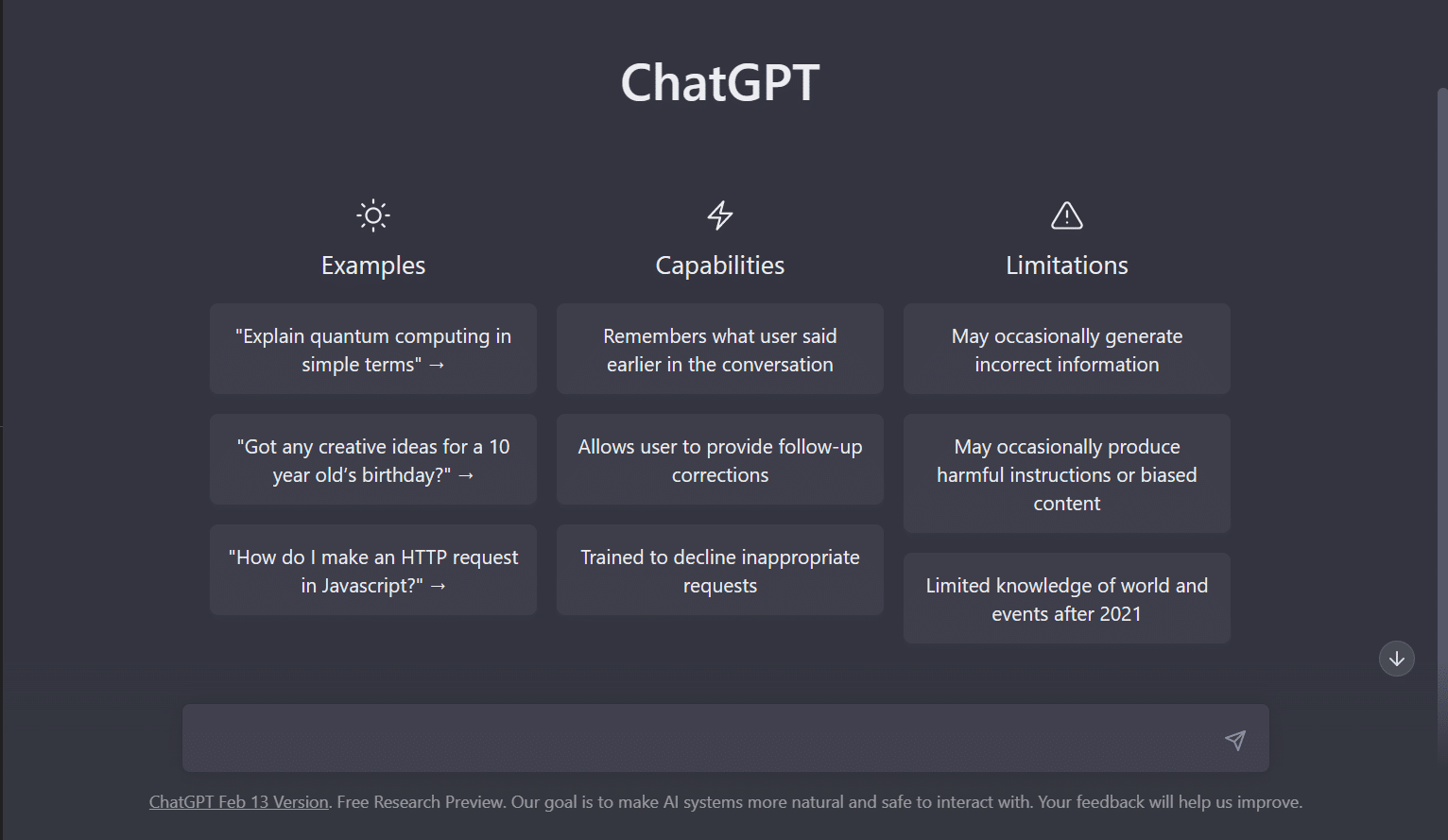 ChatGPT

Examples

"Explain quantum computing in simple terms" →

"Got any creative ideas for a 10 year old's birthday?" →

"How do I make an HTTP request in Javascript?" →

Capabilities

Remembers what user said earlier in the conversation

Allows user to provide follow-up corrections

Trained to decline inappropriate requests

Limitations

May occasionally generate incorrect information

May occasionally produce harmful instructions or biased content

Limited knowledge of world and events after 2021

ChatGPT Feb 13 Version. Free Research Preview. Our goal is to make AI systems more natural and safe to interact with. Your feedback will help us improve.